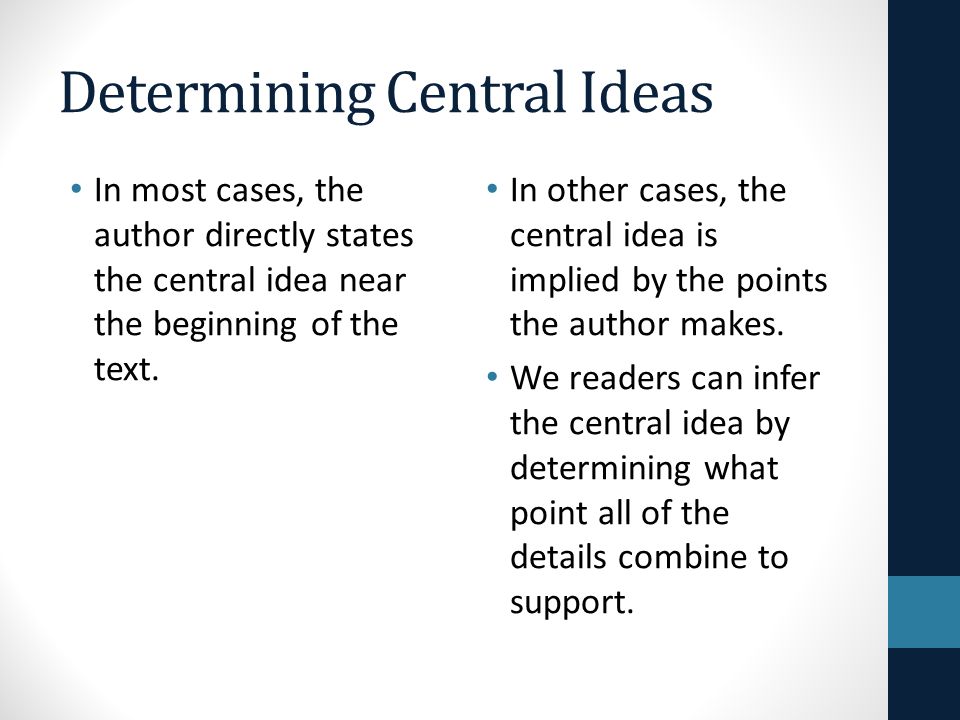 Determining Central Ideas

• In most cases, the author directly states the central idea near the beginning of the text.

• In other cases, the central idea is implied by the points the author makes.
• We readers can infer the central idea by determining what point all of the details combine to support.